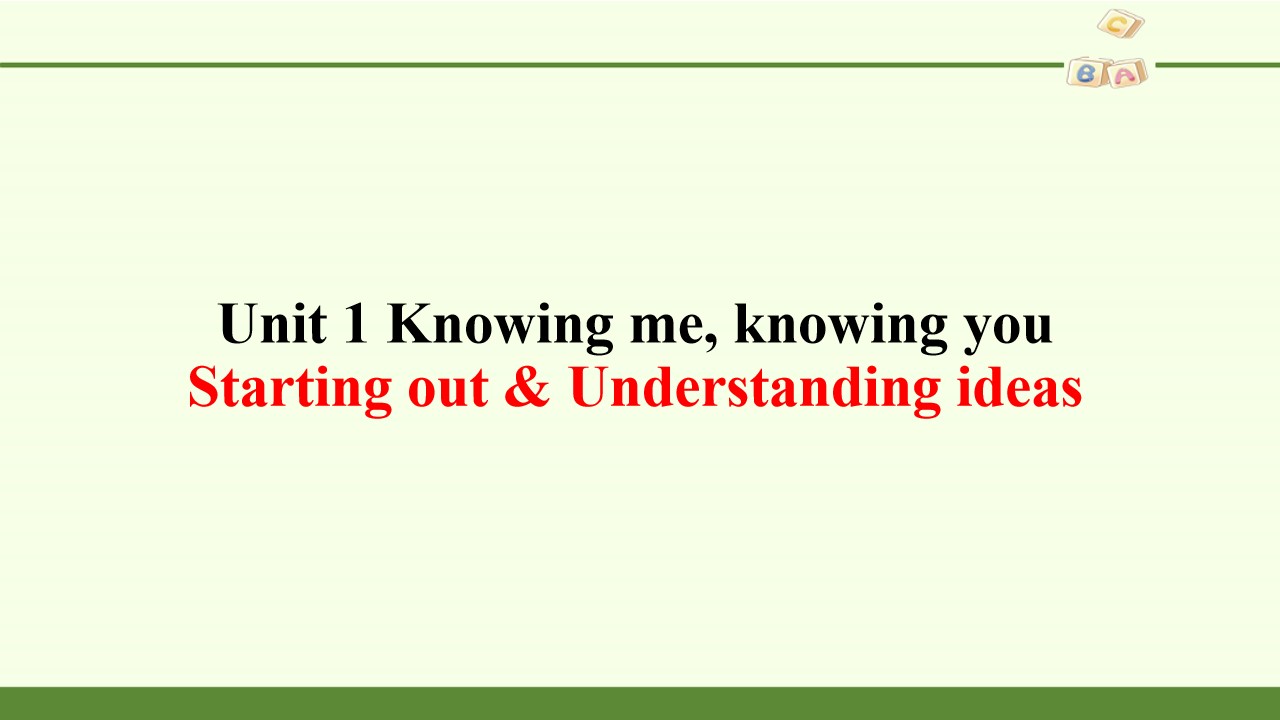 C
B A

Unit 1 Knowing me, knowing you
Starting out & Understanding ideas